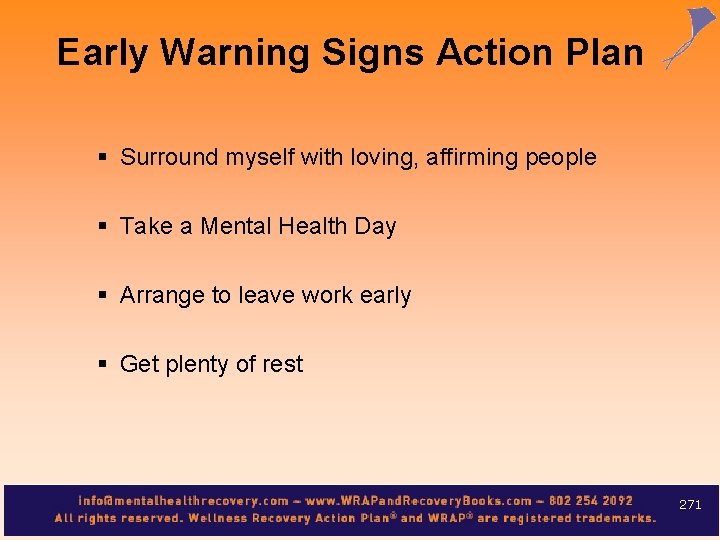 Early Warning Signs Action Plan

▪ Surround myself with loving, affirming people

▪ Take a Mental Health Day

▪ Arrange to leave work early

▪ Get plenty of rest

info@mentalhealthrecovery.com – www.WRAPandRecoveryBooks.com – 802 254 2092
All rights reserved. Wellness Recovery Action Plan® and WRAP® are registered trademarks.

271